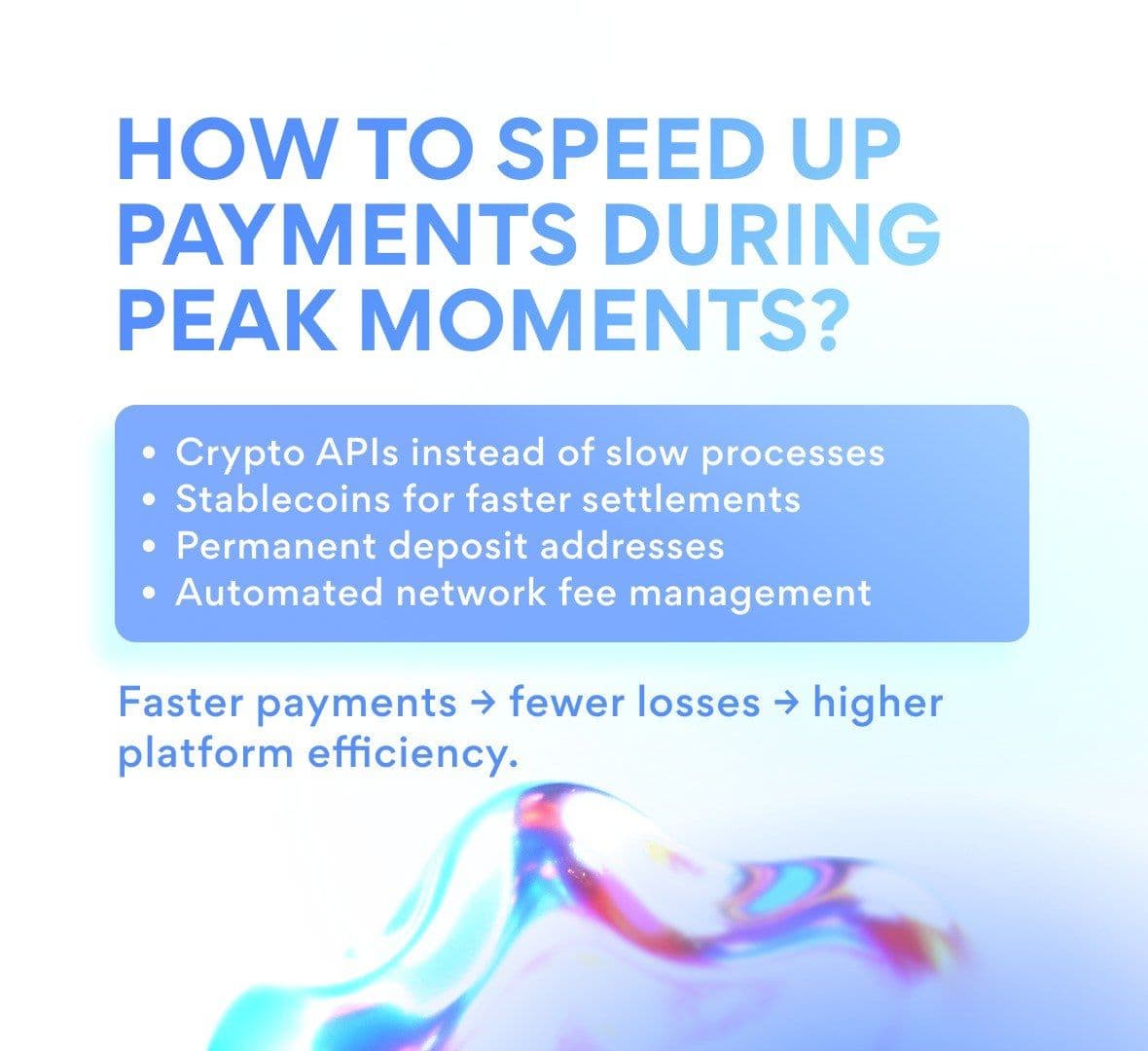 HOW TO SPEED UP PAYMENTS DURING PEAK MOMENTS?

• Crypto APIs instead of slow processes
• Stablecoins for faster settlements
• Permanent deposit addresses
• Automated network fee management

Faster payments → fewer losses → higher platform efficiency.